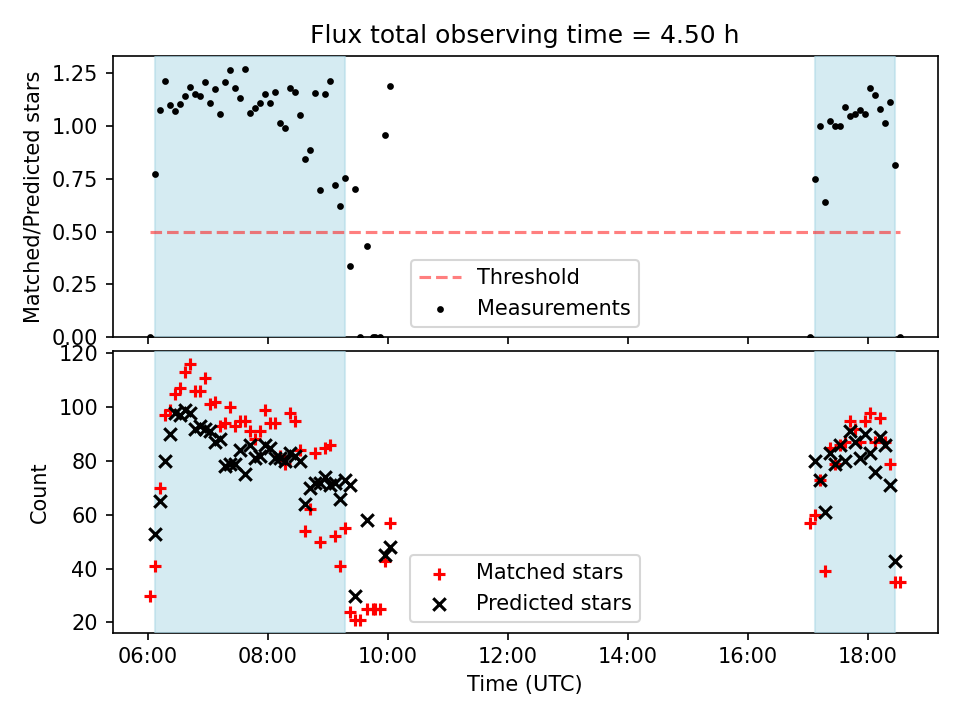 Flux total observing time = 4.50 h

Matched/Predicted stars

1.25
1.00
0.75
0.50
0.25
0.00

Threshold
Measurements

Count

120
100
80
60
40
20

Matched stars
Predicted stars

06:00
08:00
10:00
12:00
14:00
16:00
18:00

Time (UTC)